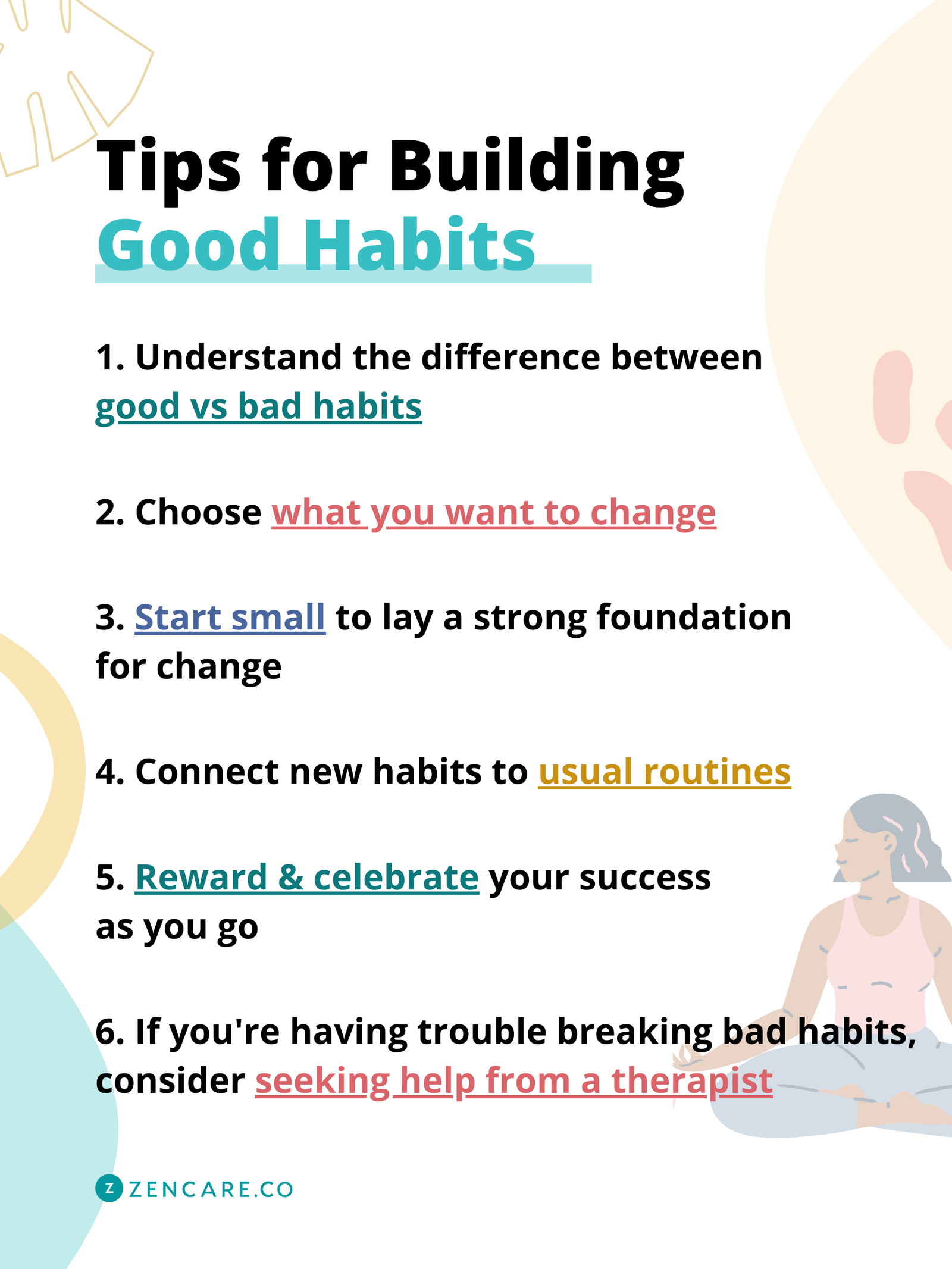 Tips for Building
Good Habits

1. Understand the difference between good vs bad habits

2. Choose what you want to change

3. Start small to lay a strong foundation for change

4. Connect new habits to usual routines

5. Reward & celebrate your success as you go

6. If you're having trouble breaking bad habits, consider seeking help from a therapist

Z ZENCARE.CO